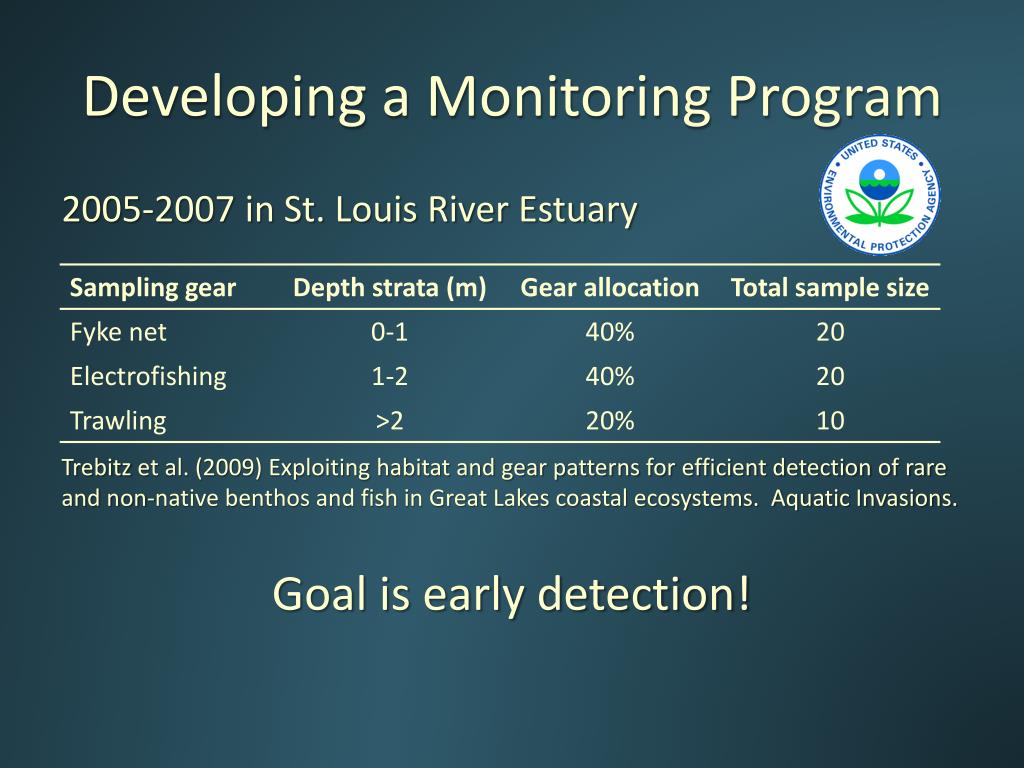 Developing a Monitoring Program

2005-2007 in St. Louis River Estuary

UNITED STATES ENVIRONMENTAL PROTECTION AGENCY

| Sampling gear | Depth strata (m) | Gear allocation | Total sample size |
|---|---|---|---|
| Fyke net | 0-1 | 40% | 20 |
| Electrofishing | 1-2 | 40% | 20 |
| Trawling | >2 | 20% | 10 |

Trebitz et al. (2009) Exploiting habitat and gear patterns for efficient detection of rare and non-native benthos and fish in Great Lakes coastal ecosystems. Aquatic Invasions.

Goal is early detection!